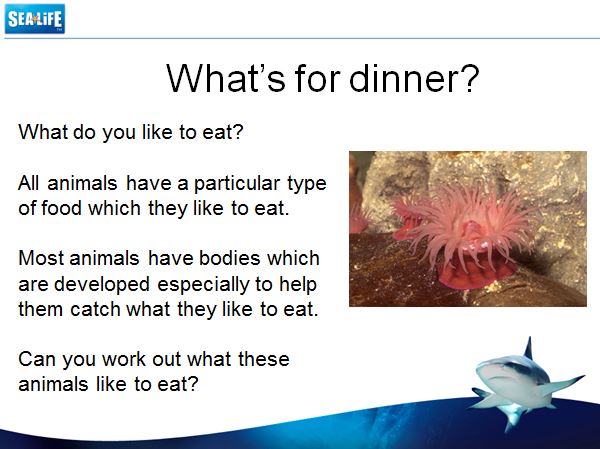 SEA LIFE

What's for dinner?

What do you like to eat?

All animals have a particular type of food which they like to eat.

Most animals have bodies which are developed especially to help them catch what they like to eat.

Can you work out what these animals like to eat?